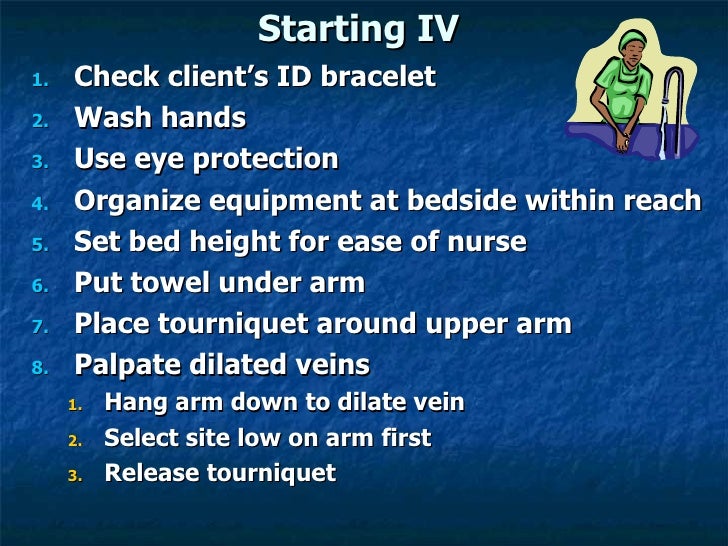 Starting IV

1. Check client's ID bracelet
2. Wash hands
3. Use eye protection
4. Organize equipment at bedside within reach
5. Set bed height for ease of nurse
6. Put towel under arm
7. Place tourniquet around upper arm
8. Palpate dilated veins
   1. Hang arm down to dilate vein
   2. Select site low on arm first
   3. Release tourniquet